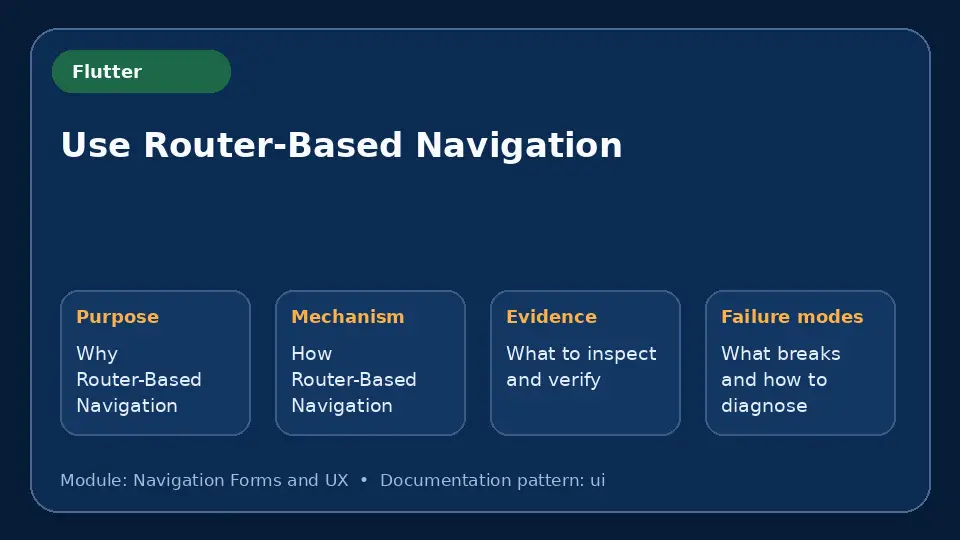 Flutter

Use Router-Based Navigation

Purpose

Why Router-Based Navigation

Mechanism

How Router-Based Navigation

Evidence

What to inspect and verify

Failure modes

What breaks and how to diagnose

Module: Navigation Forms and UX • Documentation pattern: ui